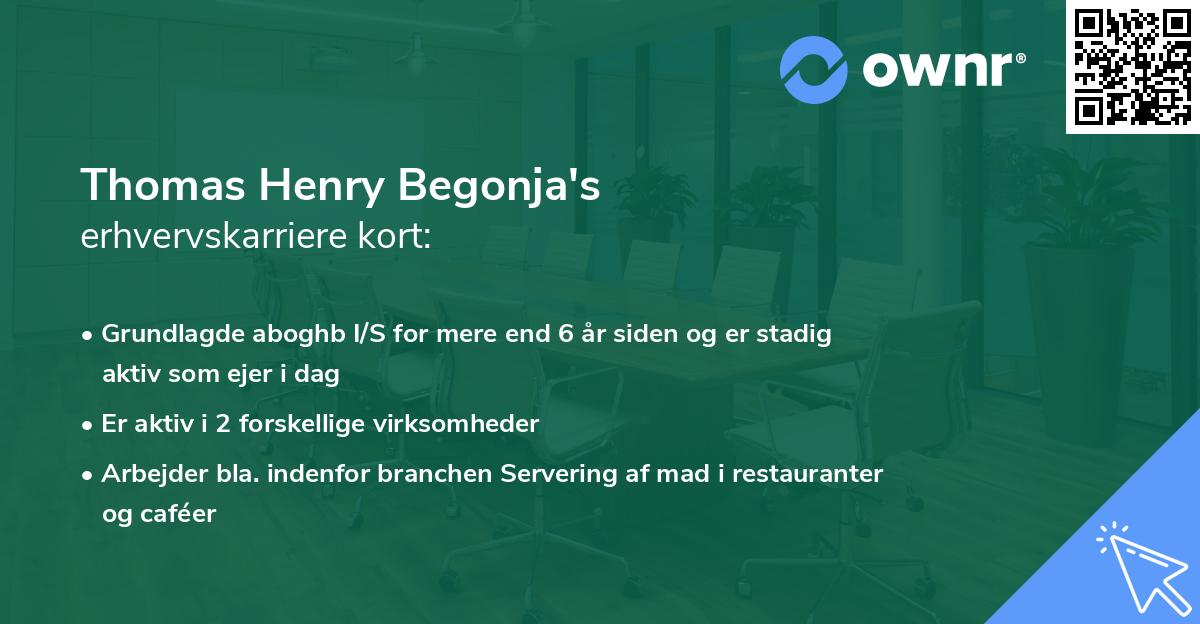 ownr®

Thomas Henry Begonja's
erhvervskarriere kort:

• Grundlagde aboghb I/S for mere end 6 år siden og er stadig aktiv som ejer i dag

• Er aktiv i 2 forskellige virksomheder

• Arbejder bla. indenfor branchen Servering af mad i restauranter og caféer